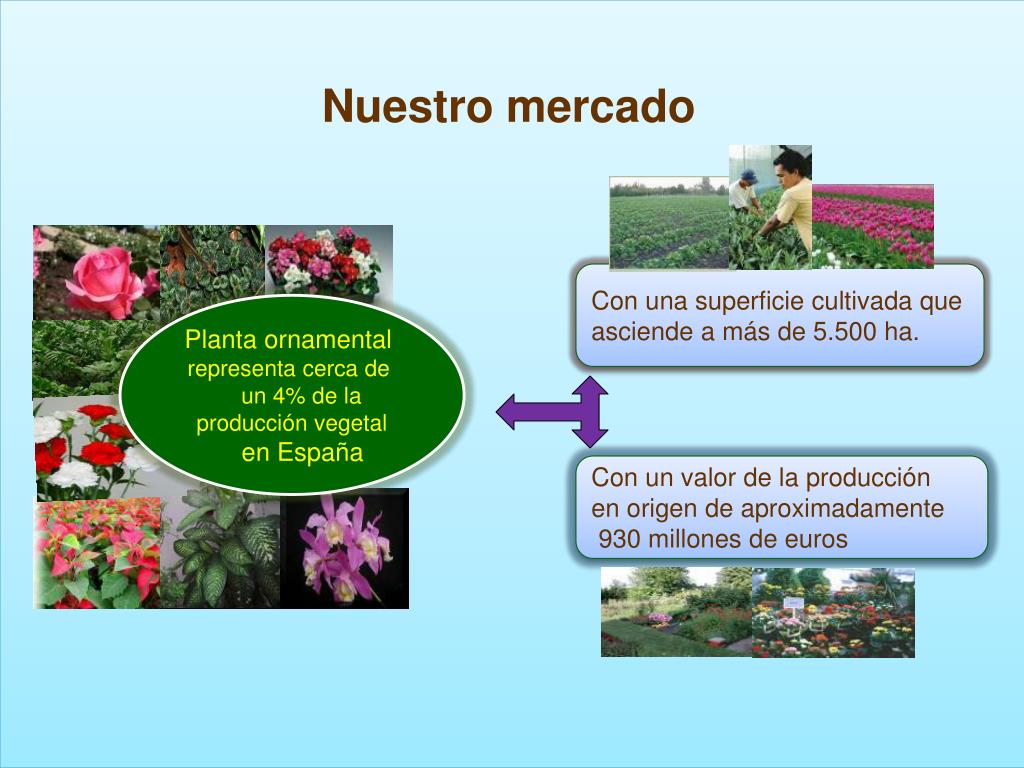 Nuestro mercado

Planta ornamental representa cerca de un 4% de la producción vegetal en España

Con una superficie cultivada que asciende a más de 5.500 ha.

Con un valor de la producción en origen de aproximadamente 930 millones de euros